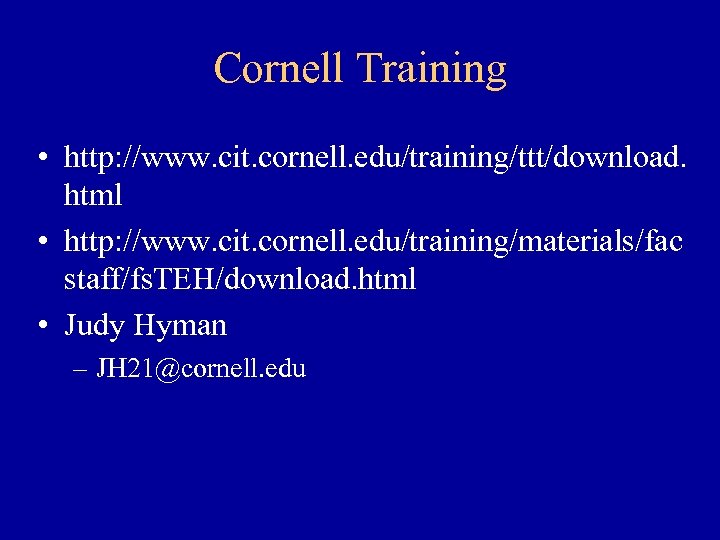 Cornell Training

• http://www.cit.cornell.edu/training/ttt/download.html

• http://www.cit.cornell.edu/training/materials/facstaff/fsTEH/download.html

• Judy Hyman

– JH21@cornell.edu